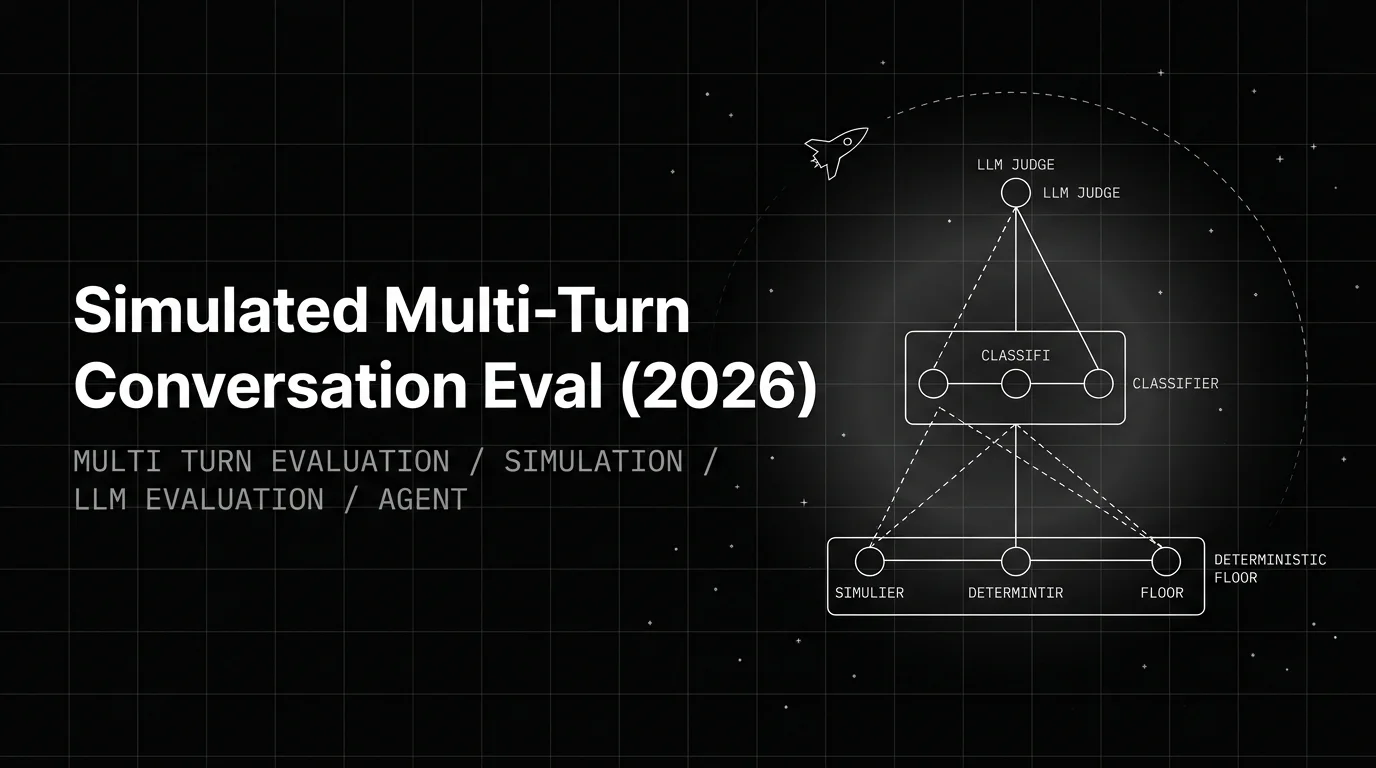 Simulated Multi-Turn Conversation Eval (2026)

MULTI TURN EVALUATION / SIMULATION / LLM EVALUATION / AGENT

LLM JUDGE
LLM JUDGE

CLASSIFI
CLASSIFIER

SIMULIER
DETERMINTIR
FLOOR
DETERMINISTIC FLOOR